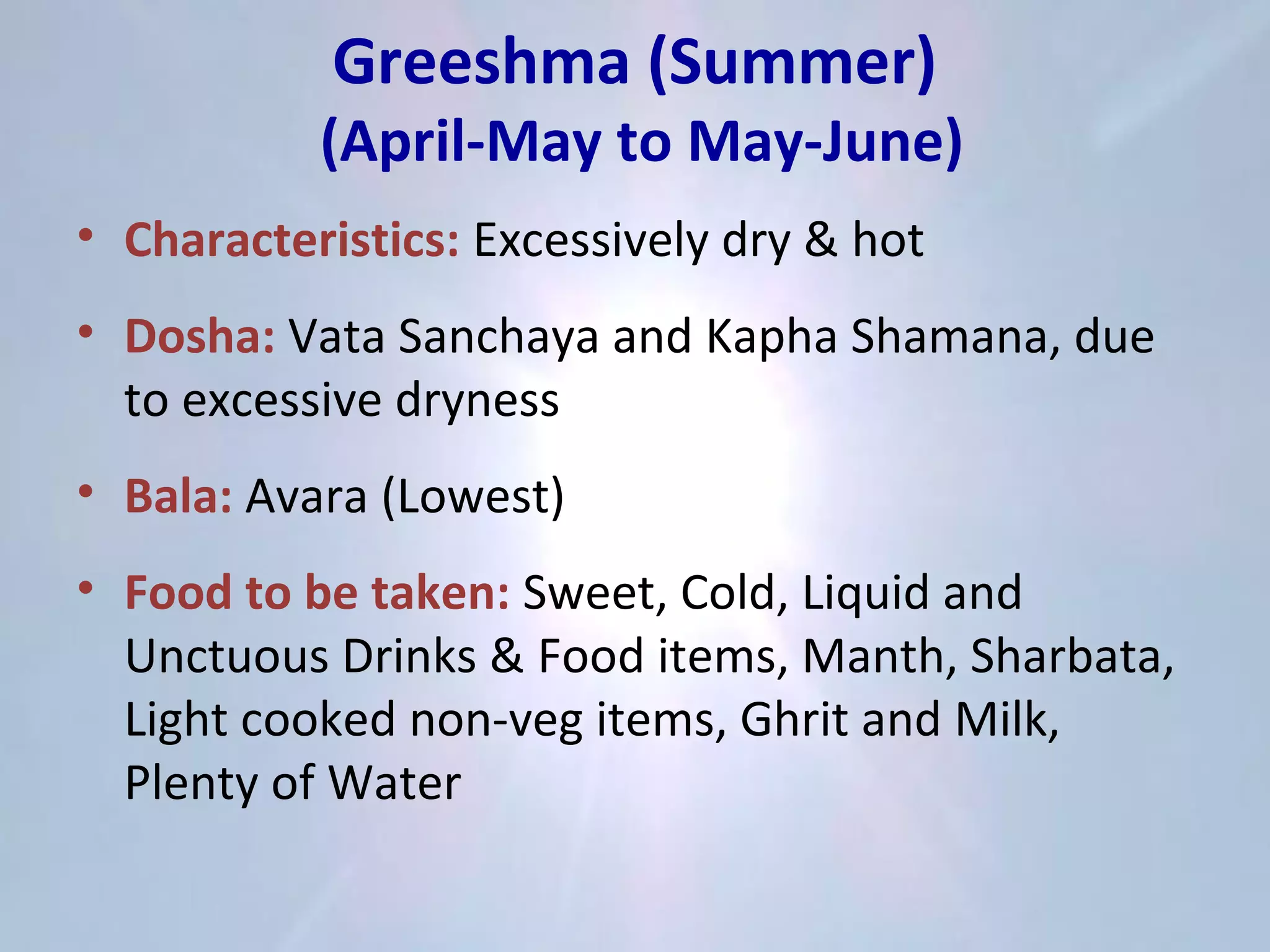 Greeshma (Summer)
(April-May to May-June)

• Characteristics: Excessively dry & hot

• Dosha: Vata Sanchaya and Kapha Shamana, due to excessive dryness

• Bala: Avara (Lowest)

• Food to be taken: Sweet, Cold, Liquid and Unctuous Drinks & Food items, Manth, Sharbata, Light cooked non-veg items, Ghrit and Milk, Plenty of Water